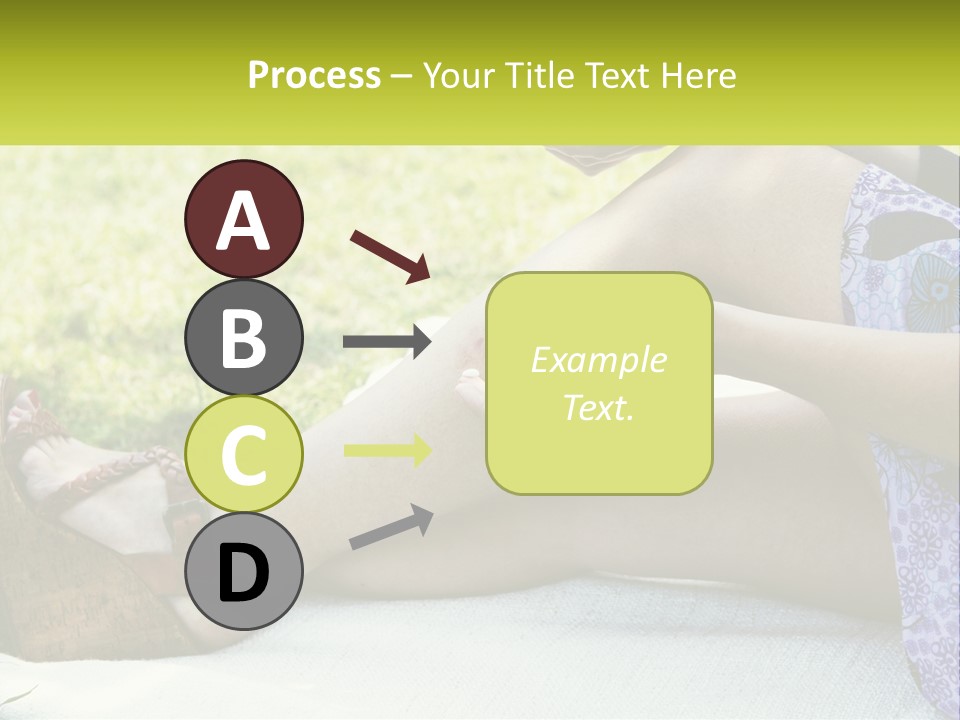 Process – Your Title Text Here

A

B

C

D

Example Text.